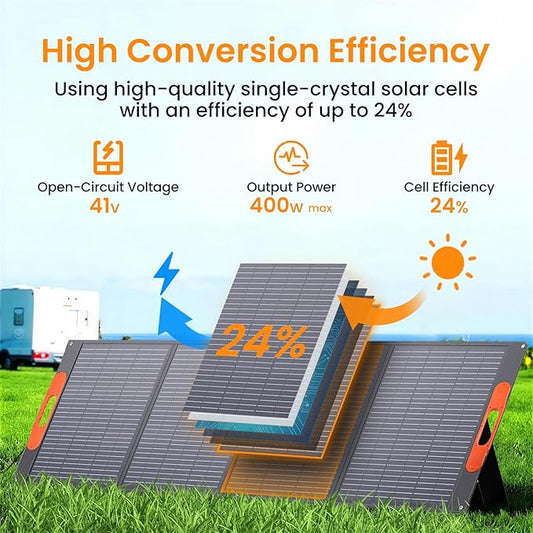 High Conversion Efficiency

Using high-quality single-crystal solar cells with an efficiency of up to 24%

Open-Circuit Voltage
41v

Output Power
400w max

Cell Efficiency
24%

24%